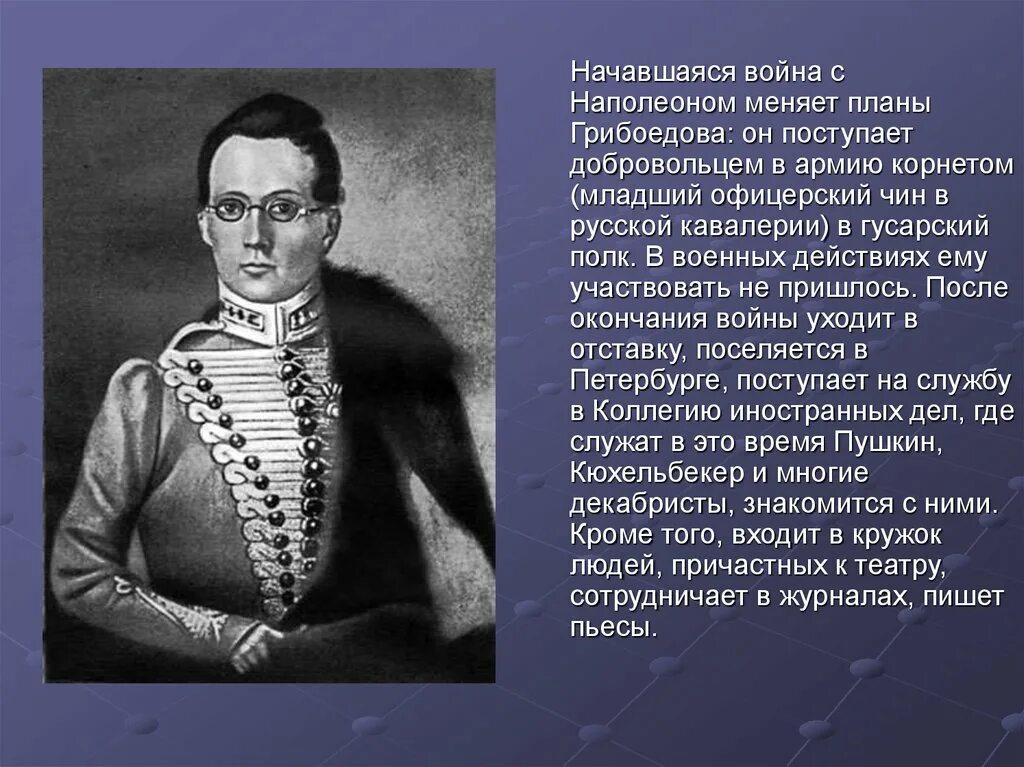 Начавшаяся война с Наполеоном меняет планы Грибоедова: он поступает добровольцем в армию корнетом (младший офицерский чин в русской кавалерии) в гусарский полк. В военных действиях ему участвовать не пришлось. После окончания войны уходит в отставку, поселяется в Петербурге, поступает на службу в Коллегию иностранных дел, где служат в это время Пушкин, Кюхельбекер и многие декабристы, знакомится с ними. Кроме того, входит в кружок людей, причастных к театру, сотрудничает в журналах, пишет пьесы.